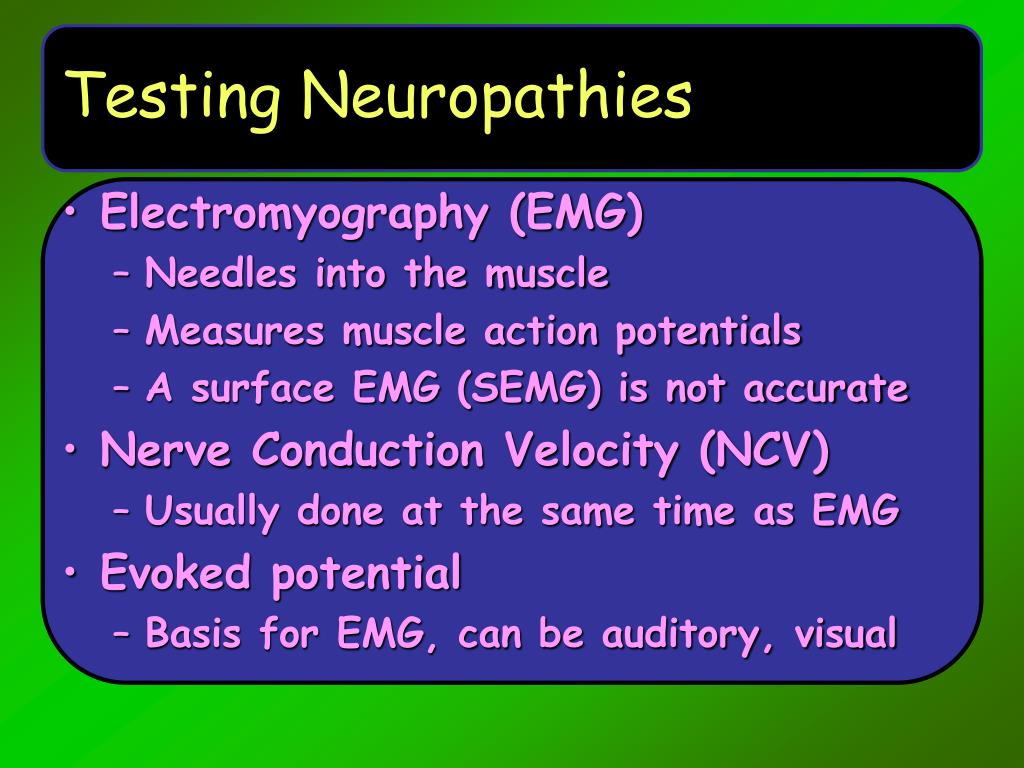 Testing Neuropathies

• Electromyography (EMG)
– Needles into the muscle
– Measures muscle action potentials
– A surface EMG (SEMG) is not accurate
• Nerve Conduction Velocity (NCV)
– Usually done at the same time as EMG
• Evoked potential
– Basis for EMG, can be auditory, visual